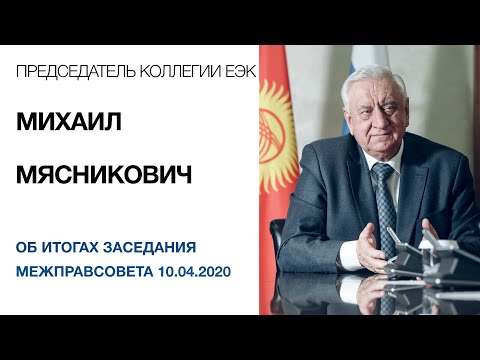 ПРЕДСЕДАТЕЛЬ КОЛЛЕГИИ ЕЭК

МИХАИЛ

МЯСНИКОВИЧ

ОБ ИТОГАХ ЗАСЕДАНИЯ

МЕЖПРАВСОВЕТА 10.04.2020